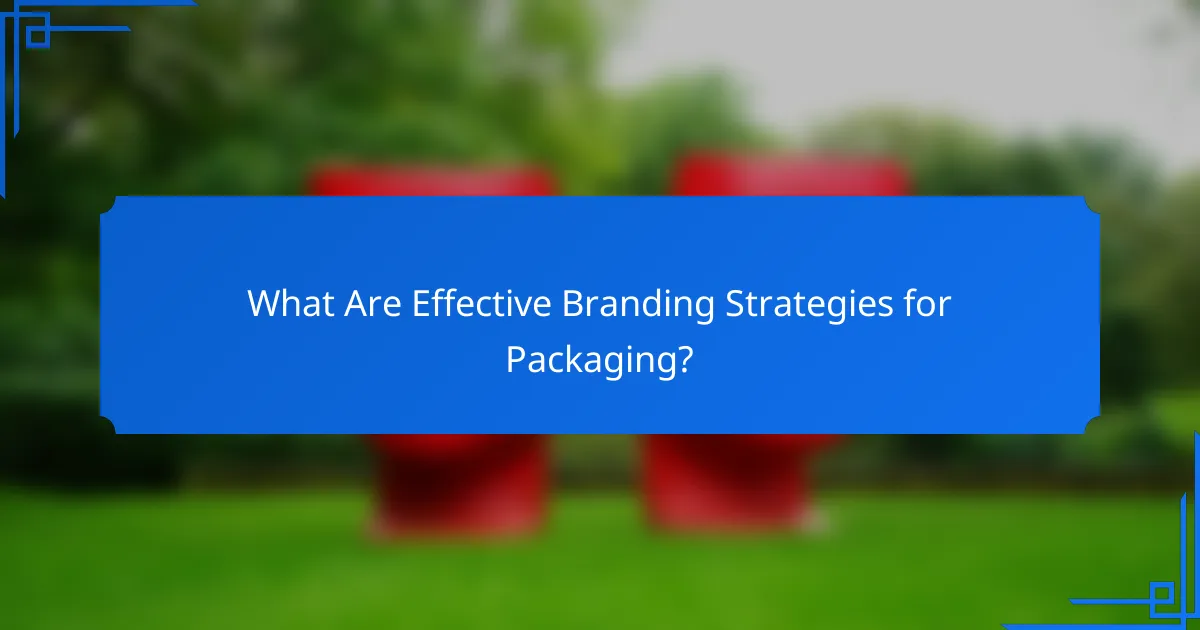 What Are Effective Branding Strategies for Packaging?